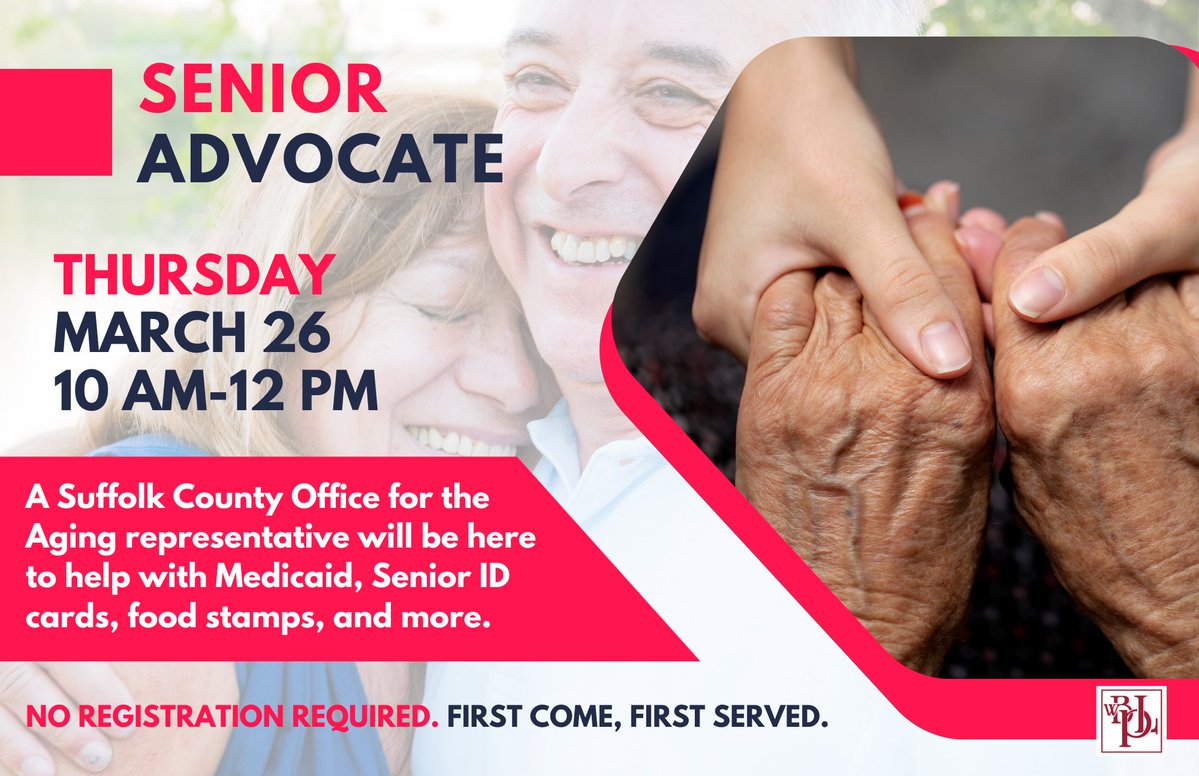 SENIOR ADVOCATE

THURSDAY
MARCH 26
10 AM-12 PM

A Suffolk County Office for the Aging representative will be here to help with Medicaid, Senior ID cards, food stamps, and more.

NO REGISTRATION REQUIRED. FIRST COME, FIRST SERVED.

WBPL